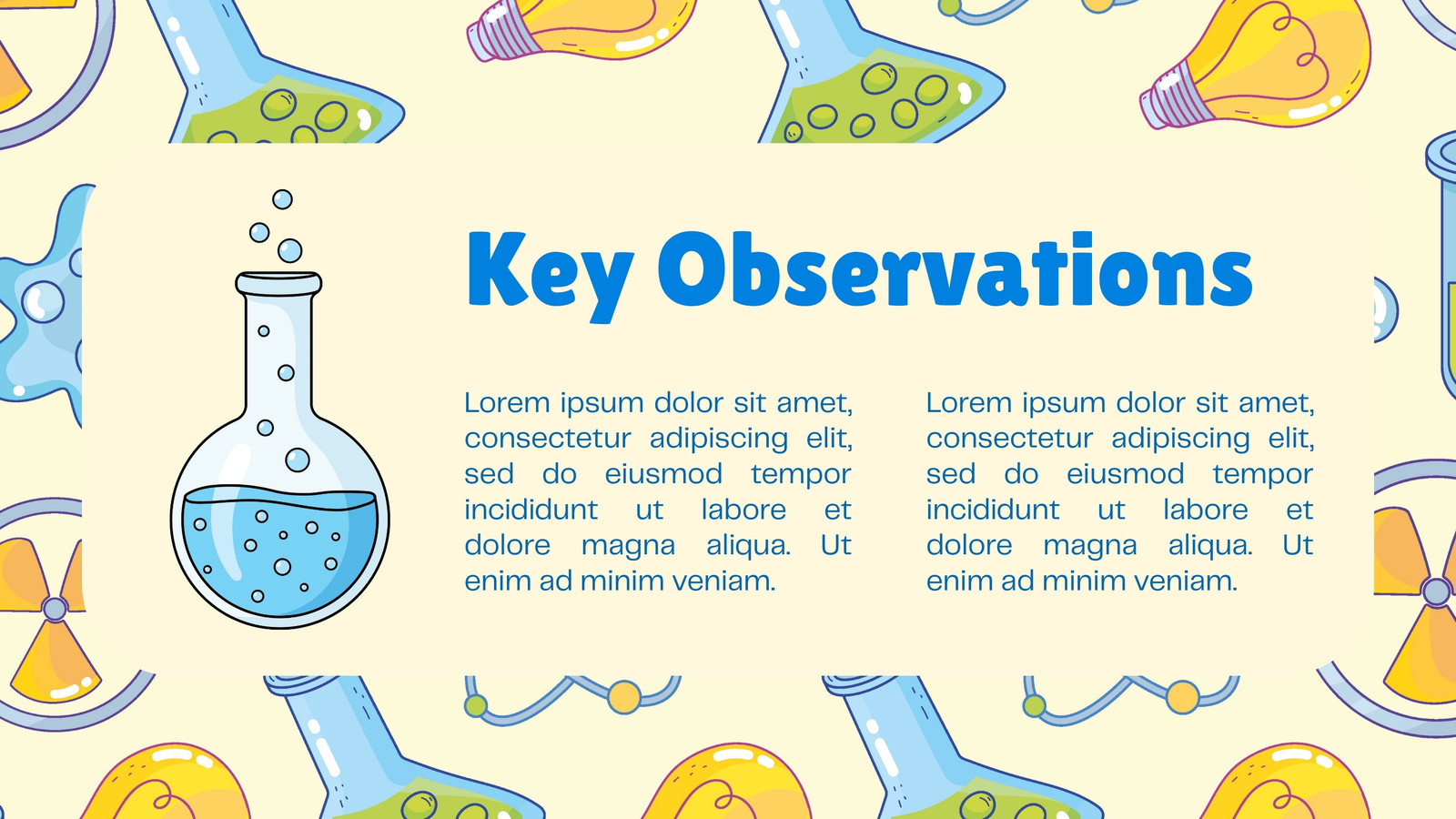 Key Observations

Lorem ipsum dolor sit amet, consectetur adipiscing elit, sed do eiusmod tempor incididunt ut labore et dolore magna aliqua. Ut enim ad minim veniam.

Lorem ipsum dolor sit amet, consectetur adipiscing elit, sed do eiusmod tempor incididunt ut labore et dolore magna aliqua. Ut enim ad minim veniam.